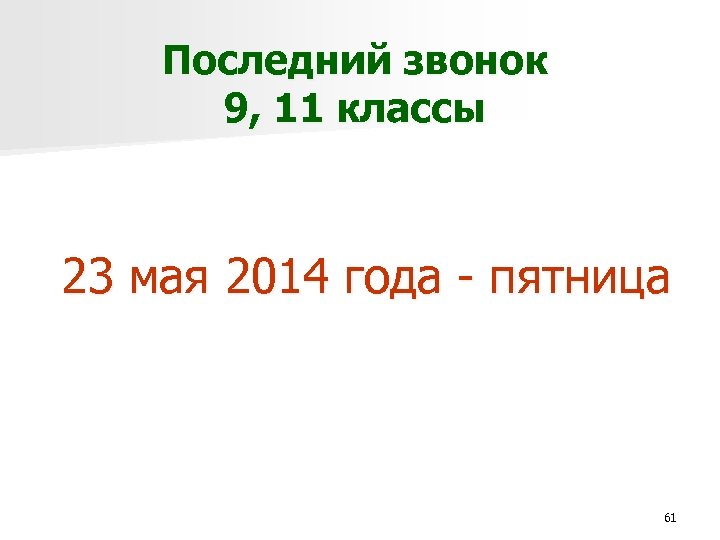 Последний звонок
9, 11 классы

23 мая 2014 года - пятница

61